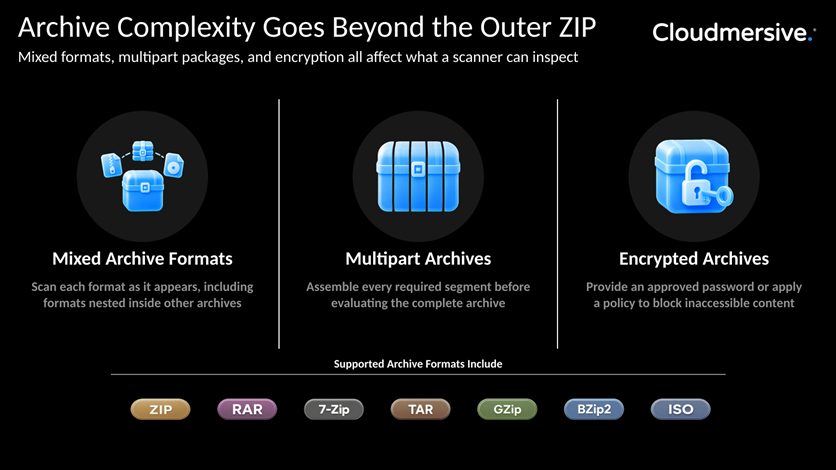 Archive Complexity Goes Beyond the Outer ZIP

Cloudmersive.

Mixed formats, multipart packages, and encryption all affect what a scanner can inspect

Mixed Archive Formats

Scan each format as it appears, including formats nested inside other archives

Multipart Archives

Assemble every required segment before evaluating the complete archive

Encrypted Archives

Provide an approved password or apply a policy to block inaccessible content

Supported Archive Formats Include

ZIP RAR 7-Zip TAR GZip BZip2 ISO